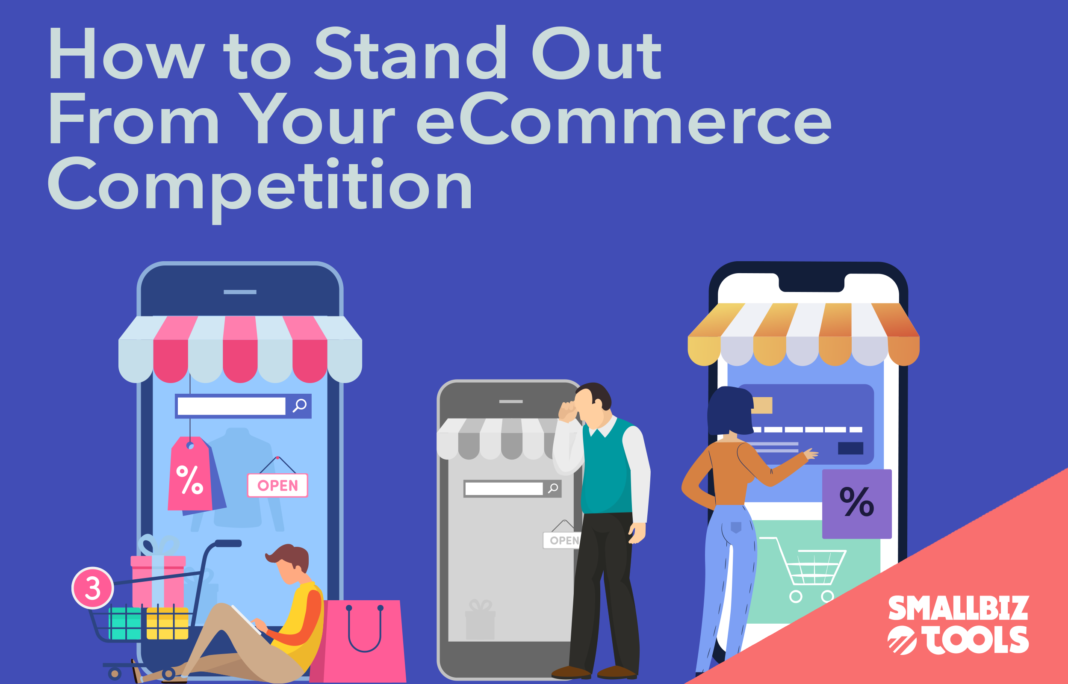 How to Stand Out From Your eCommerce Competition

%

OPEN

3

OPEN

%

SMALLBIZ TOOLS